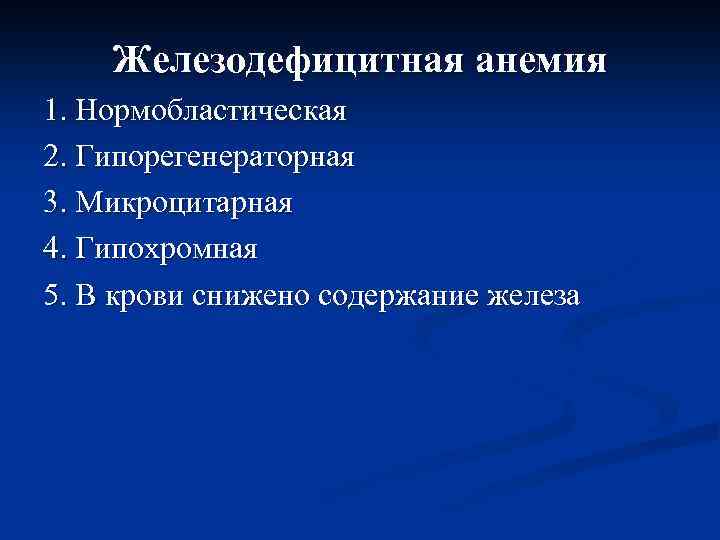 Железодефицитная анемия

1. Нормобластическая
2. Гипорегенераторная
3. Микроцитарная
4. Гипохромная
5. В крови снижено содержание железа